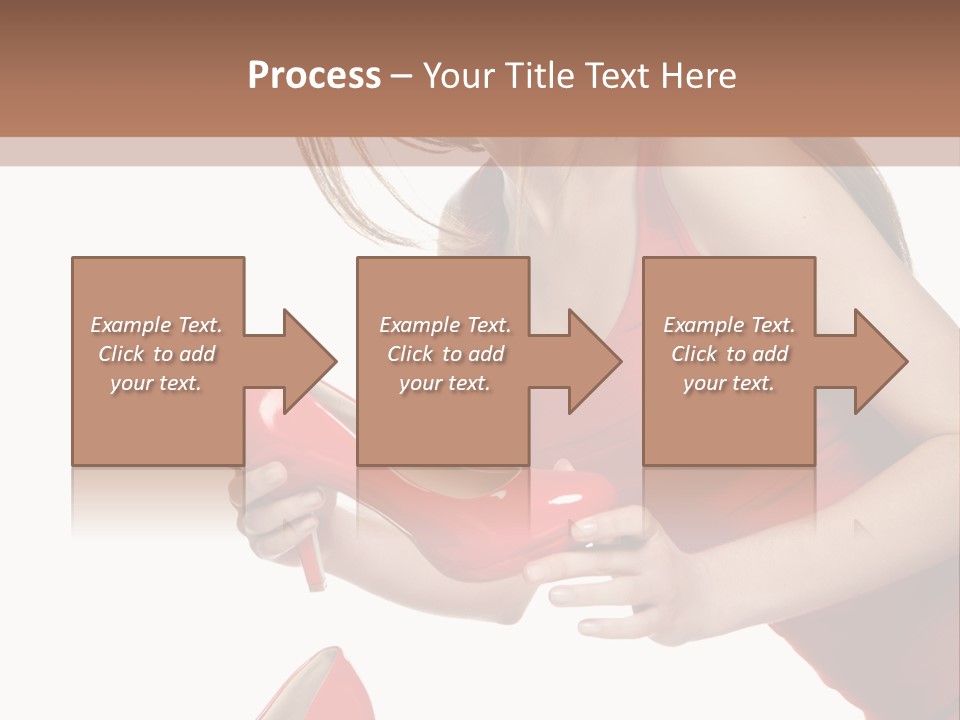 Process – Your Title Text Here

Example Text. Click to add your text.

Example Text. Click to add your text.

Example Text. Click to add your text.